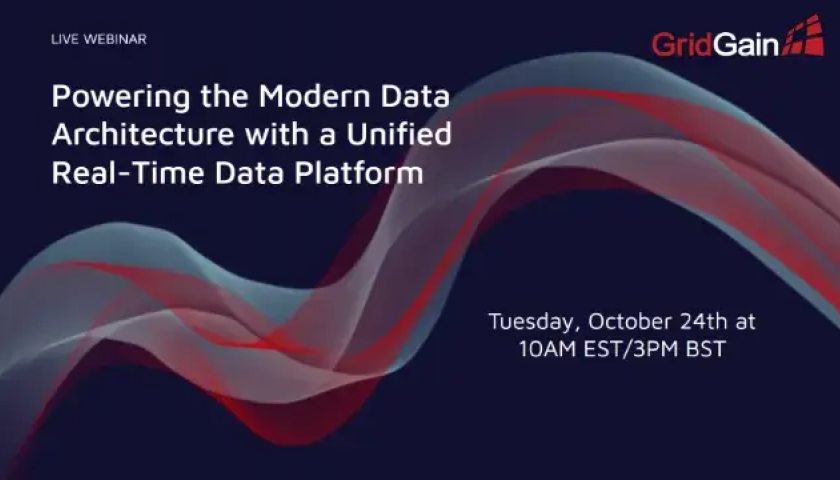 LIVE WEBINAR

GridGain

Powering the Modern Data Architecture with a Unified Real-Time Data Platform

Tuesday, October 24th at 10AM EST/3PM BST